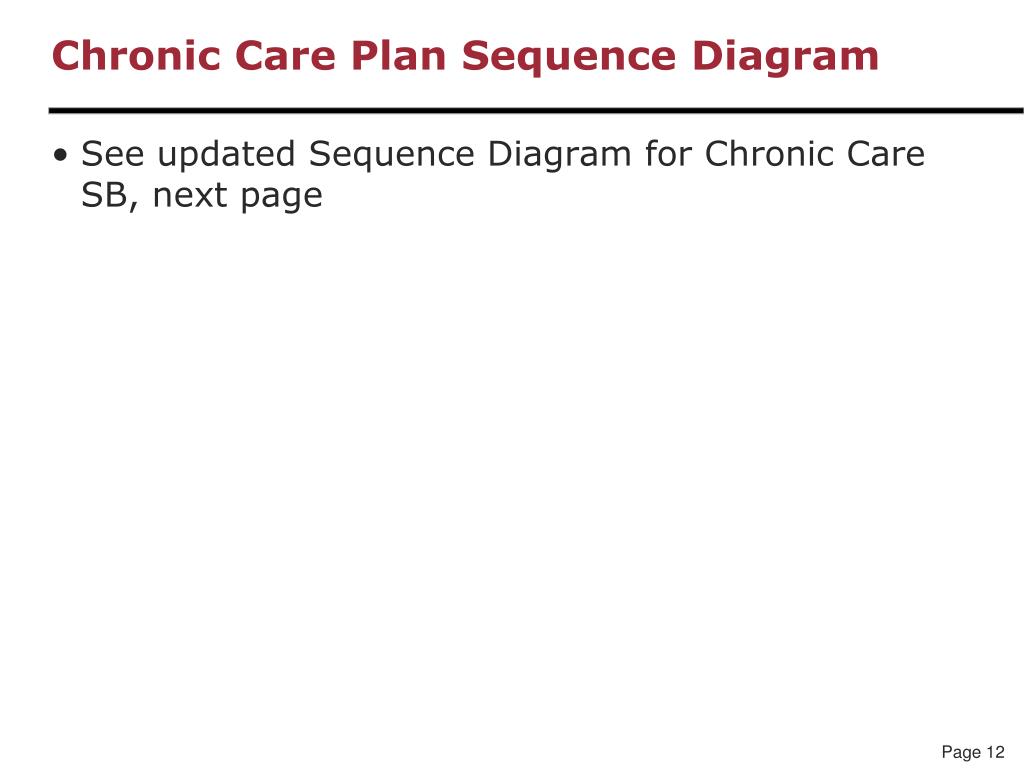 Chronic Care Plan Sequence Diagram

• See updated Sequence Diagram for Chronic Care SB, next page

Page 12